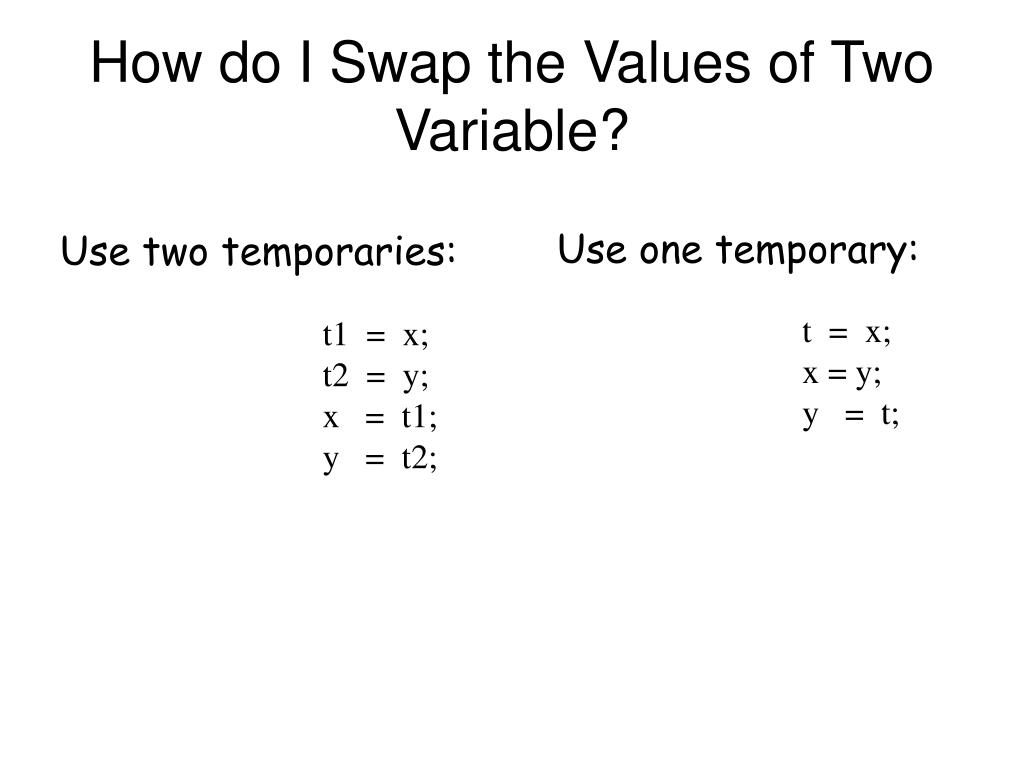 How do I Swap the Values of Two Variable?

Use two temporaries:

t1 = x;
t2 = y;
x = t1;
y = t2;

Use one temporary:

t = x;
x = y;
y = t;